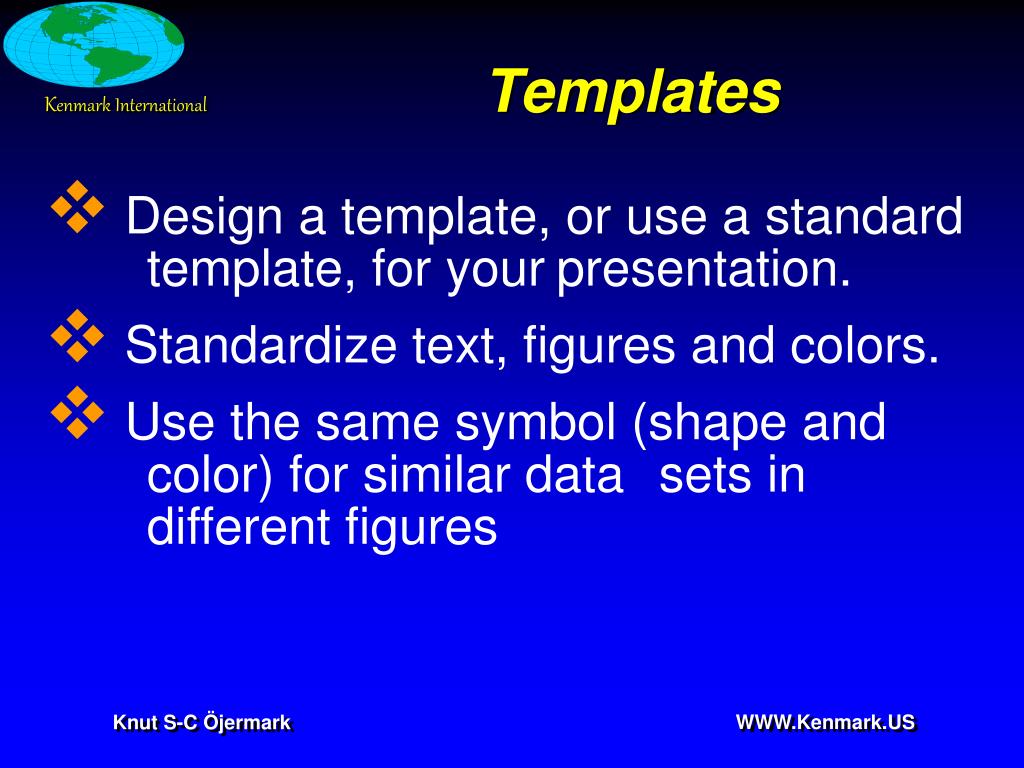 Kenmark International

Templates

❖ Design a template, or use a standard template, for your presentation.

❖ Standardize text, figures and colors.

❖ Use the same symbol (shape and color) for similar data sets in different figures

Knut S-C Öjermark

WWW.Kenmark.US